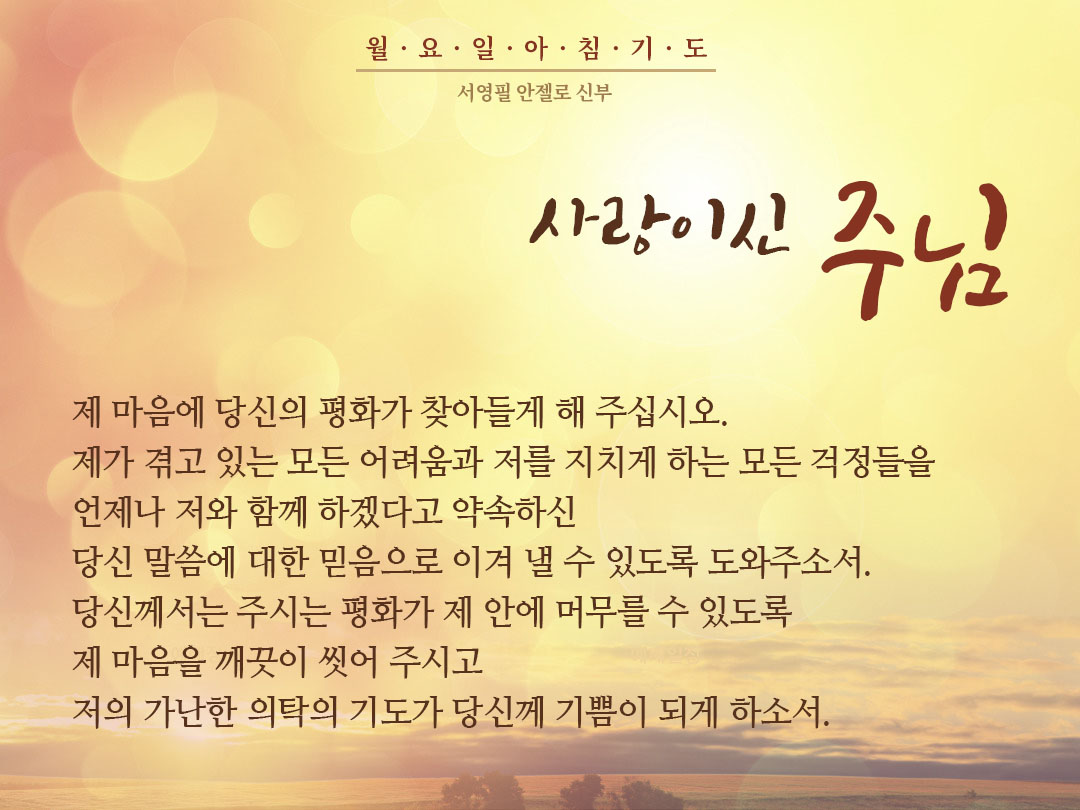 월 · 요 · 일 · 아 · 침 · 기 · 도

서영필 안젤로 신부

사랑이신 주님

제 마음에 당신의 평화가 찾아들게 해 주십시오.
제가 겪고 있는 모든 어려움과 저를 지치게 하는 모든 걱정들을
언제나 저와 함께 하겠다고 약속하신
당신 말씀에 대한 믿음으로 이겨 낼 수 있도록 도와주소서.
당신께서는 주시는 평화가 제 안에 머무를 수 있도록
제 마음을 깨끗이 씻어 주시고
저의 가난한 의탁의 기도가 당신께 기쁨이 되게 하소서.